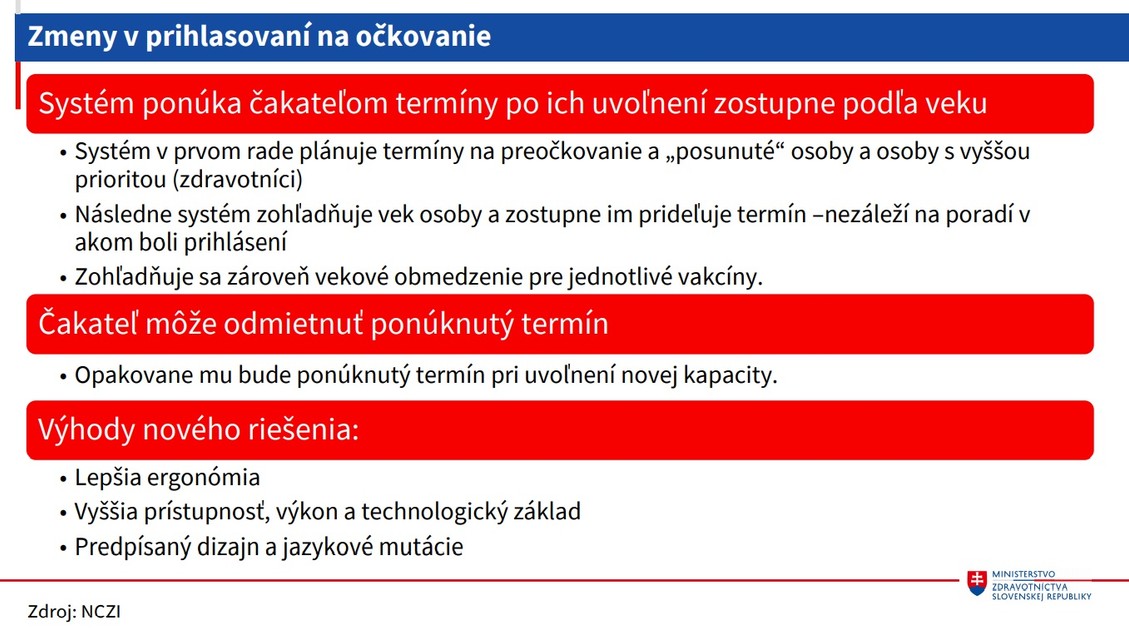 Zmeny v prihlasovaní na očkovanie

Systém ponúka čakateľom termíny po ich uvoľnení zostupne podľa veku

• Systém v prvom rade plánuje termíny na preočkovanie a „posunuté“ osoby a osoby s vyššou prioritou (zdravotníci)
• Následne systém zohľadňuje vek osoby a zostupne im prideľuje termín –nezáleží na poradí v akom boli prihlásení
• Zohľadňuje sa zároveň vekové obmedzenie pre jednotlivé vakcíny.

Čakateľ môže odmietnuť ponúknutý termín

• Opakovane mu bude ponúknutý termín pri uvoľnení novej kapacity.

Výhody nového riešenia:

• Lepšia ergonómia
• Vyššia prístupnosť, výkon a technologický základ
• Predpísaný dizajn a jazykové mutácie

MINISTERSTVO ZDRAVOTNÍCTVA SLOVENSKEJ REPUBLIKY

Zdroj: NCZI